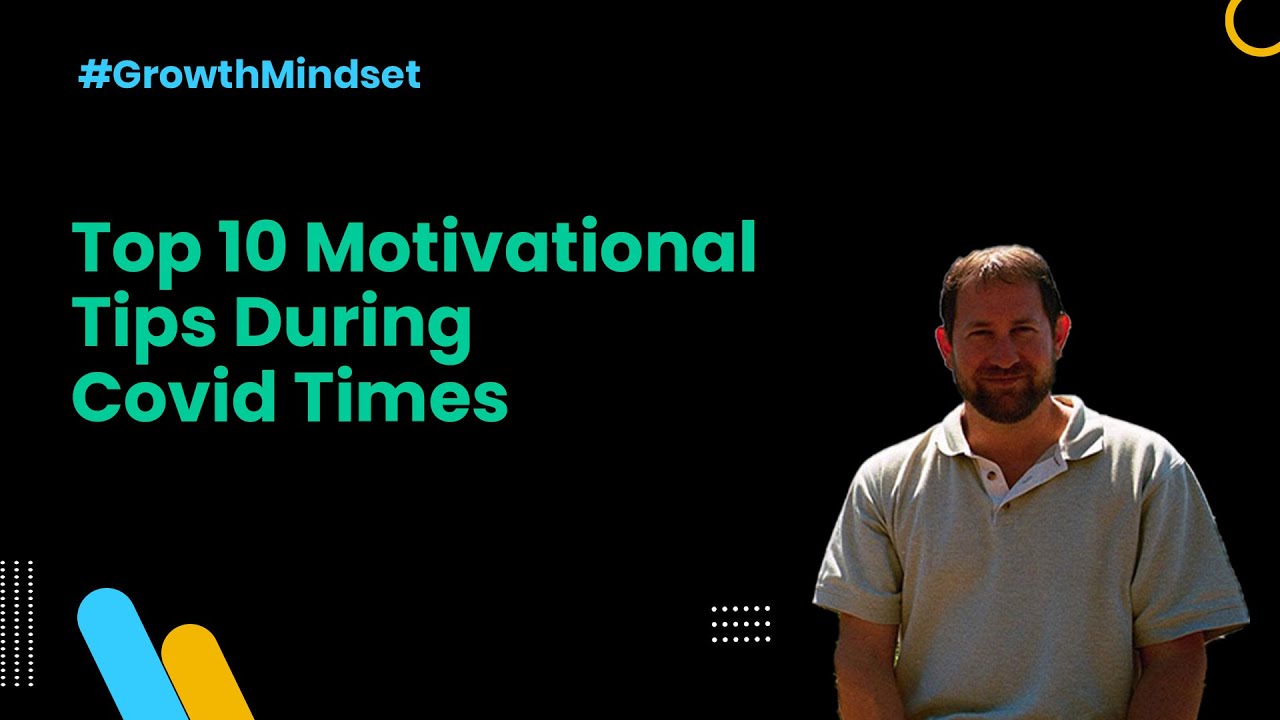 #GrowthMindset

Top 10 Motivational Tips During Covid Times